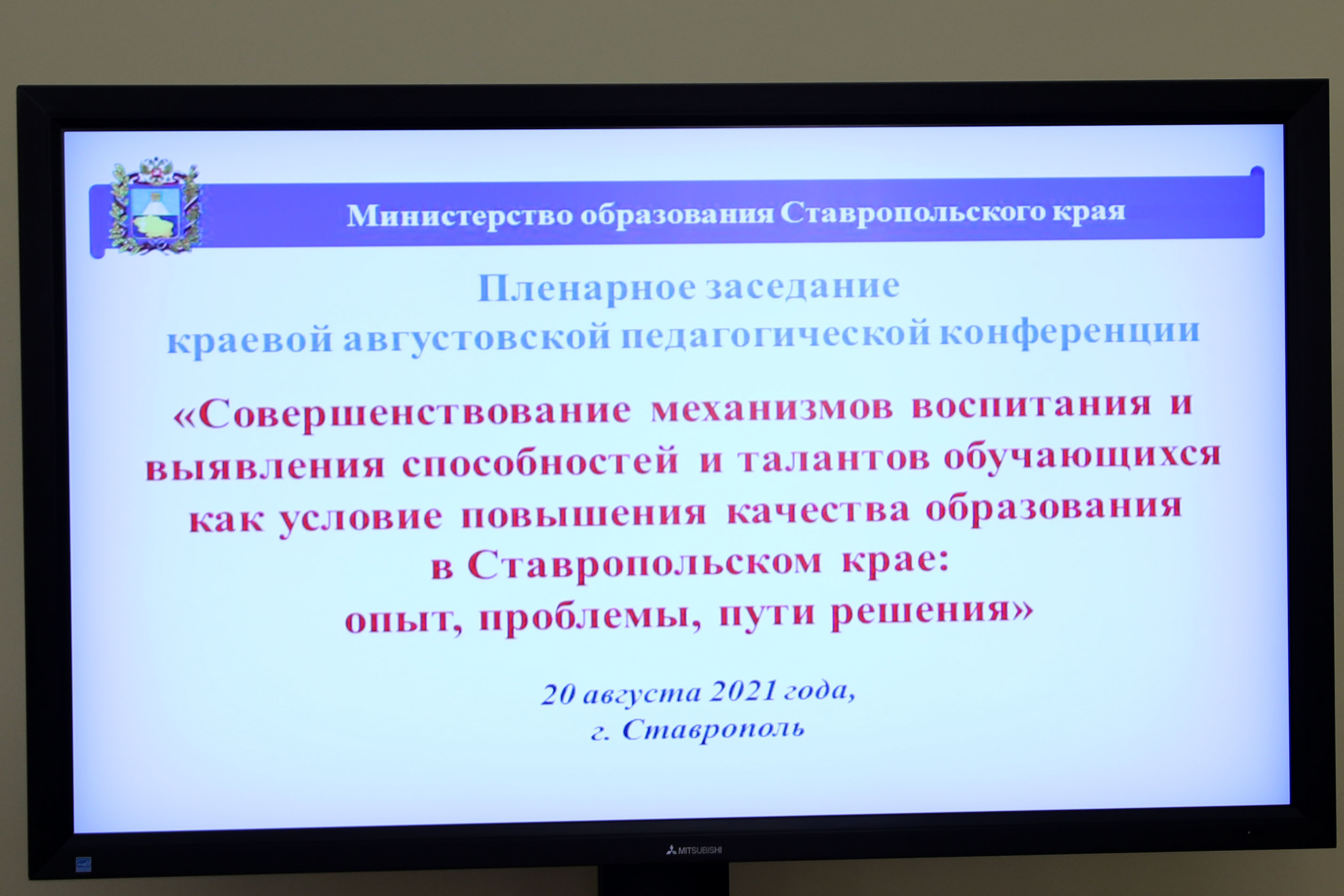 Министерство образования Ставропольского края

Пленарное заседание
краевой августовской педагогической конференции

«Совершенствование механизмов воспитания и выявления способностей и талантов обучающихся как условие повышения качества образования в Ставропольском крае: опыт, проблемы, пути решения»

20 августа 2021 года,
г. Ставрополь

MITSUBISHI